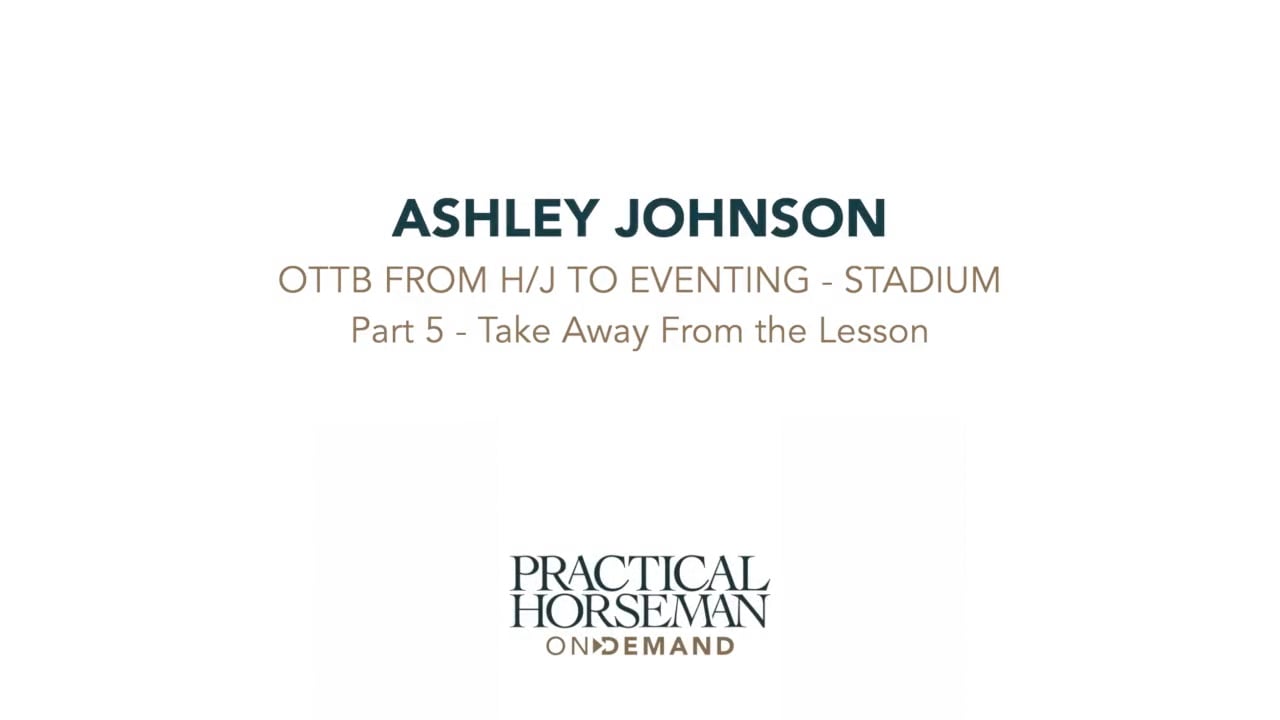 ASHLEY JOHNSON

OTTB FROM H/J TO EVENTING - STADIUM
Part 5 - Take Away From the Lesson

PRACTICAL HORSEMAN
ON DEMAND